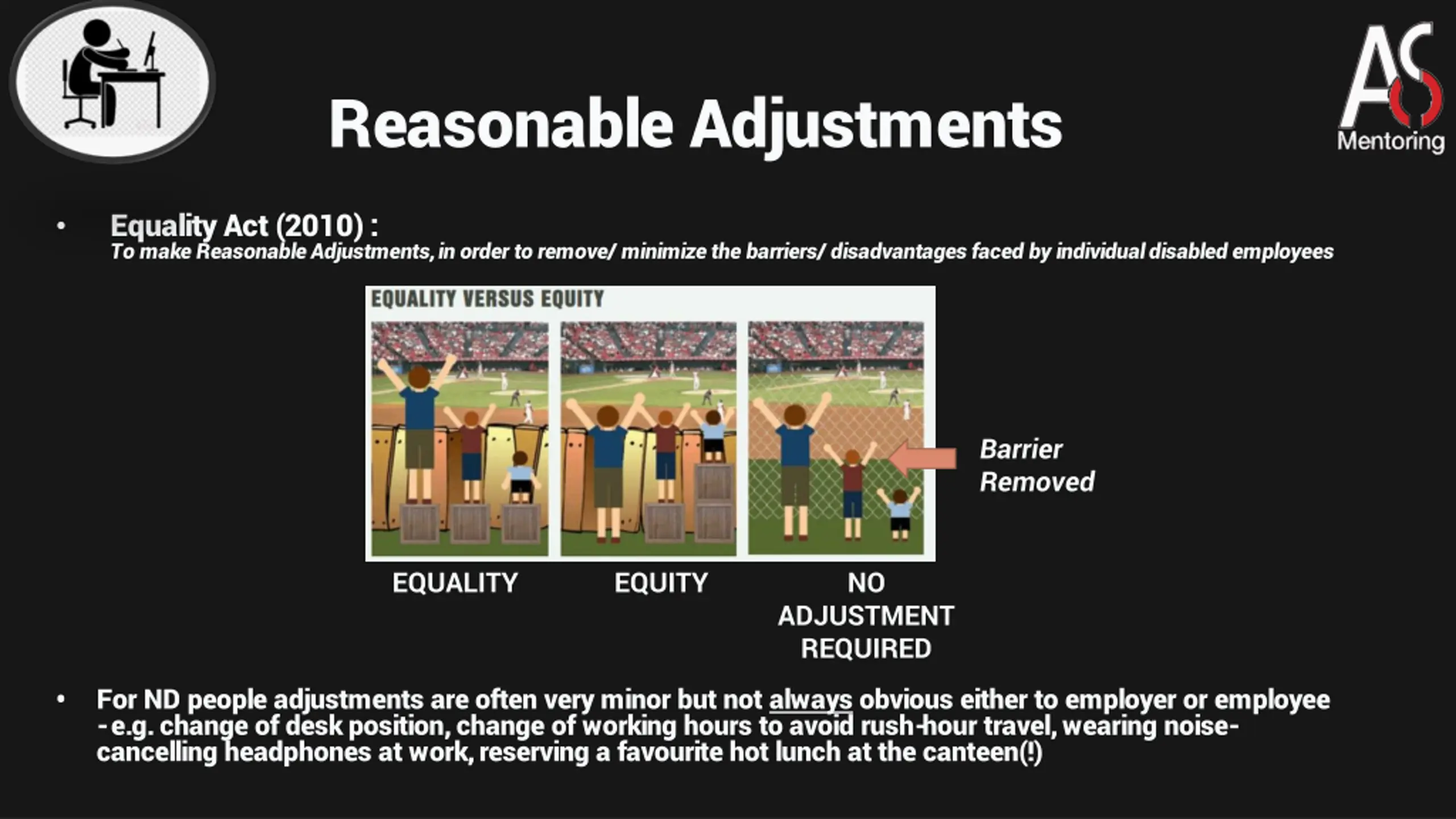 Reasonable Adjustments

AS Mentoring

• Equality Act (2010) :
To make Reasonable Adjustments, in order to remove/ minimize the barriers/ disadvantages faced by individual disabled employees

EQUALITY VERSUS EQUITY

Barrier Removed

EQUALITY EQUITY NO ADJUSTMENT REQUIRED

• For ND people adjustments are often very minor but not always obvious either to employer or employee - e.g. change of desk position, change of working hours to avoid rush-hour travel, wearing noise-cancelling headphones at work, reserving a favourite hot lunch at the canteen(!)